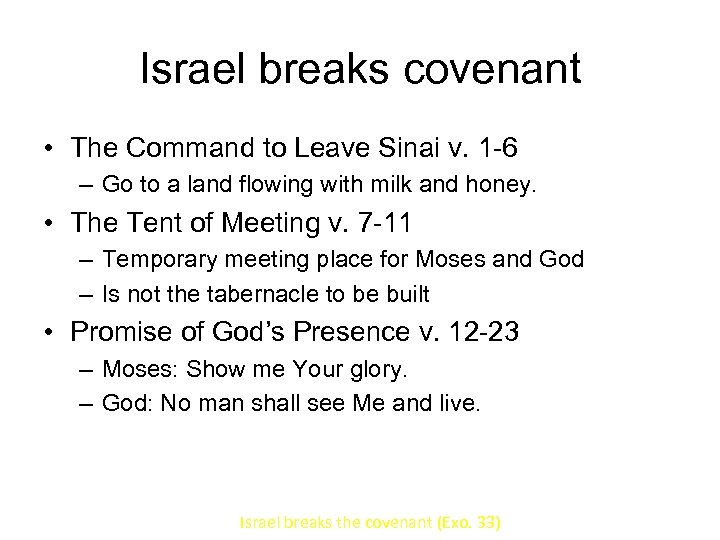 Israel breaks covenant

• The Command to Leave Sinai v. 1-6
– Go to a land flowing with milk and honey.
• The Tent of Meeting v. 7-11
– Temporary meeting place for Moses and God
– Is not the tabernacle to be built
• Promise of God's Presence v. 12-23
– Moses: Show me Your glory.
– God: No man shall see Me and live.

Israel breaks the covenant (Exo. 33)